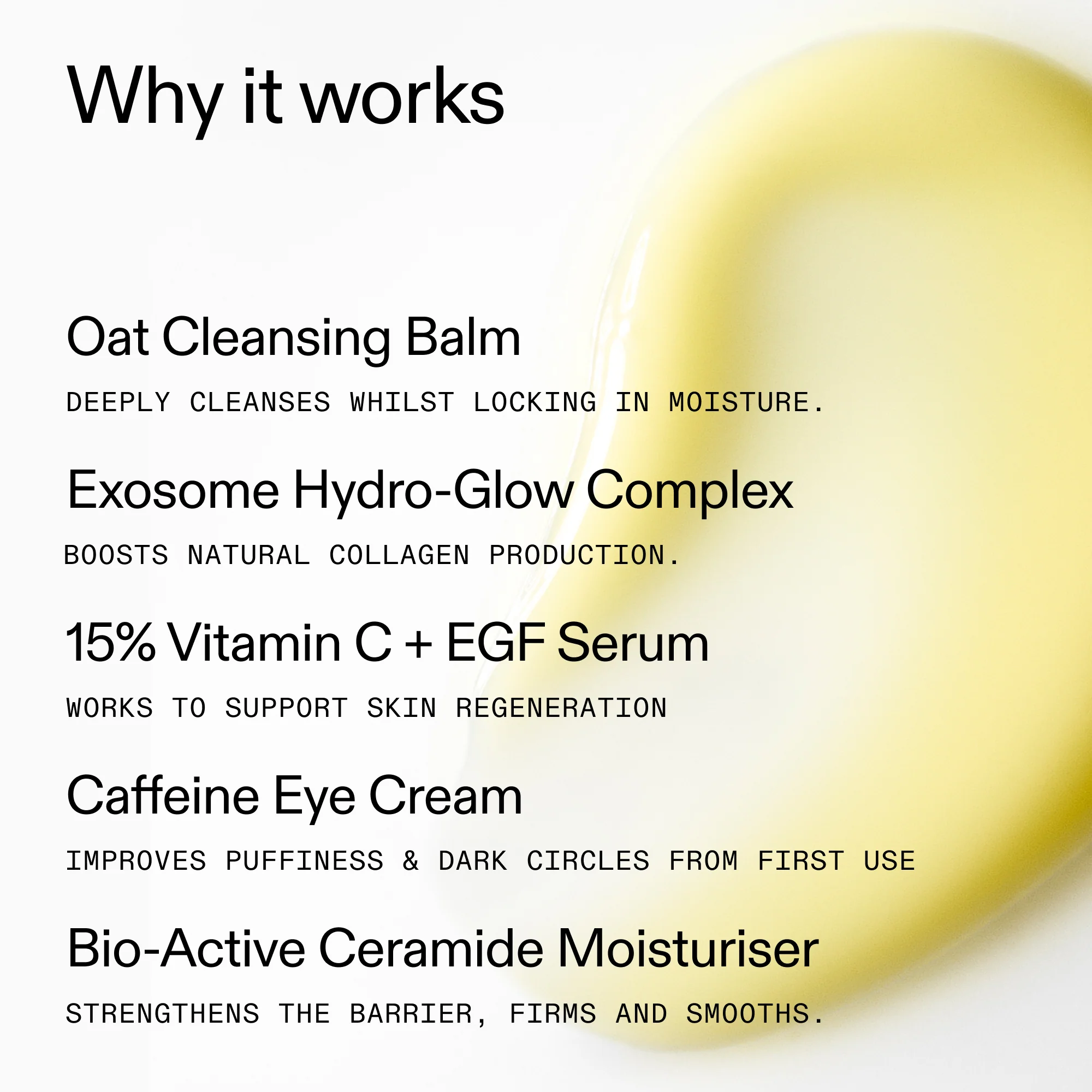 Why it works

Oat Cleansing Balm

DEEPLY CLEANSES WHILST LOCKING IN MOISTURE.

Exosome Hydro-Glow Complex

BOOSTS NATURAL COLLAGEN PRODUCTION.

15% Vitamin C + EGF Serum

WORKS TO SUPPORT SKIN REGENERATION

Caffeine Eye Cream

IMPROVES PUFFINESS & DARK CIRCLES FROM FIRST USE

Bio-Active Ceramide Moisturiser

STRENGTHENS THE BARRIER, FIRMS AND SMOOTHS.